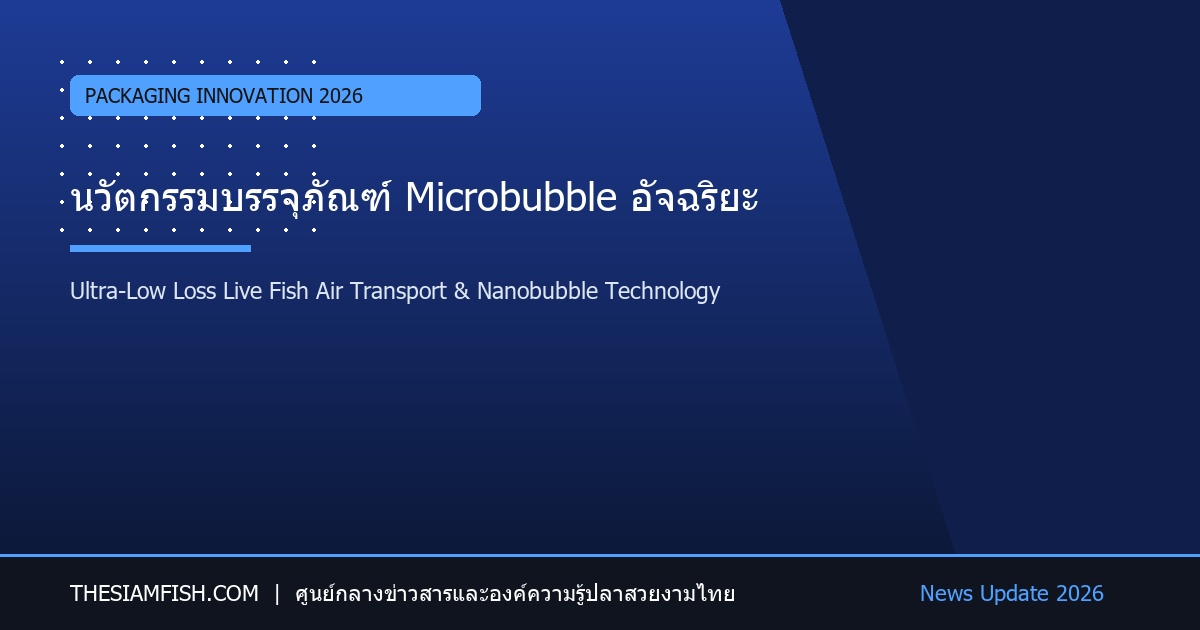 PACKAGING INNOVATION 2026

นวัตกรรมบรรจุภัณฑ์ Microbubble อัจฉริยะ

Ultra-Low Loss Live Fish Air Transport & Nanobubble Technology

THESIAMFISH.COM | ศูนย์กลางข่าวสารและองค์ความรู้ปลาสวยงามไทย

News Update 2026